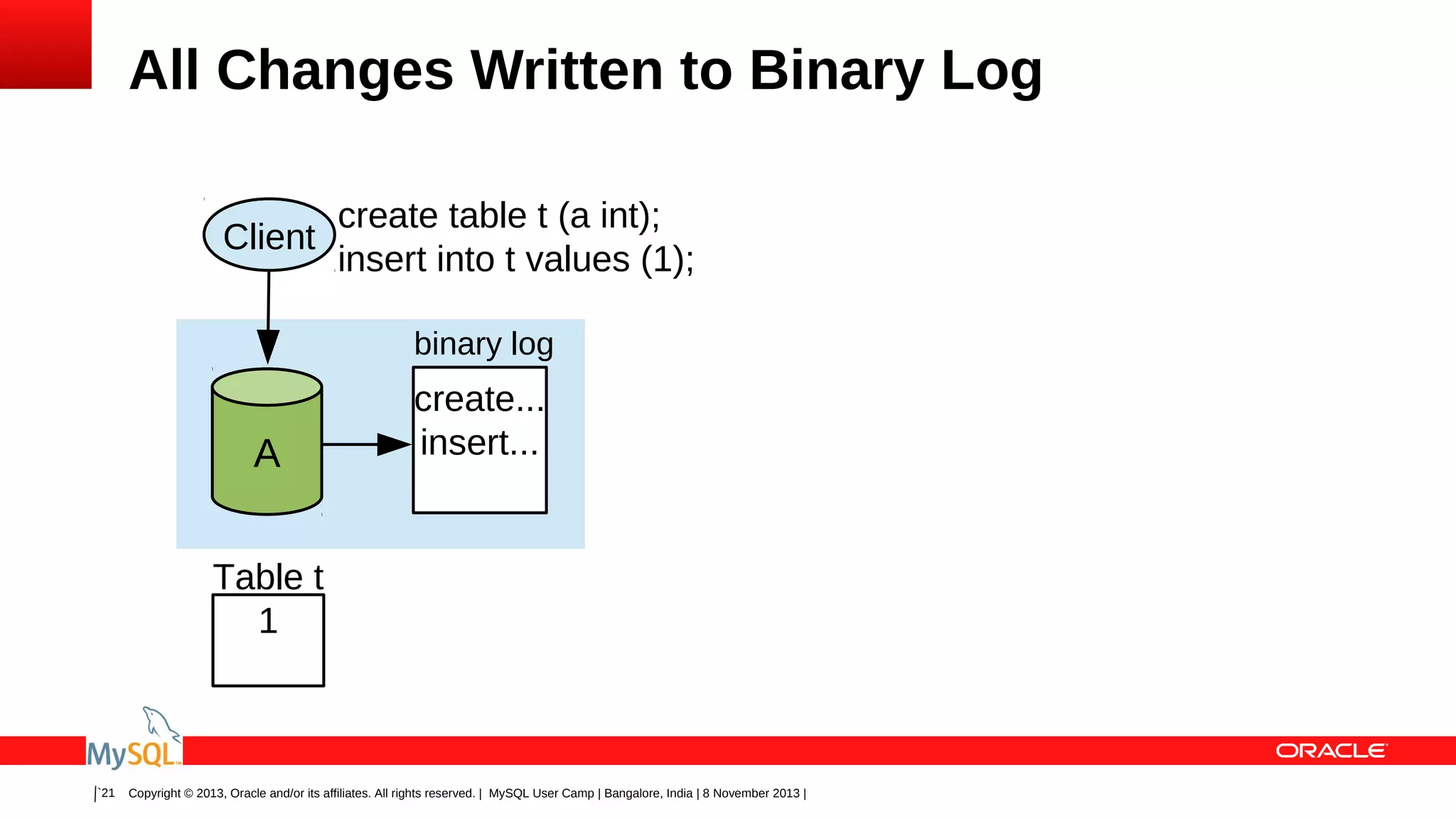 All Changes Written to Binary Log

Client

create table t (a int);
insert into t values (1);

binary log

A

create...
insert...

Table t

1

MySQL

ORACLE

`21 Copyright © 2013, Oracle and/or its affiliates. All rights reserved. | MySQL User Camp | Bangalore, India | 8 November 2013 |